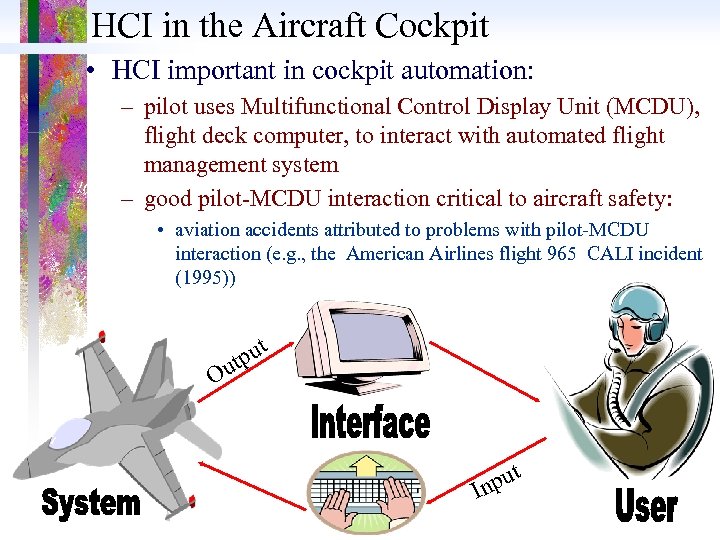 HCI in the Aircraft Cockpit

• HCI important in cockpit automation:

– pilot uses Multifunctional Control Display Unit (MCDU), flight deck computer, to interact with automated flight management system

– good pilot-MCDU interaction critical to aircraft safety:

• aviation accidents attributed to problems with pilot-MCDU interaction (e.g., the American Airlines flight 965 CALI incident (1995))

Output

Interface

Input

System

User